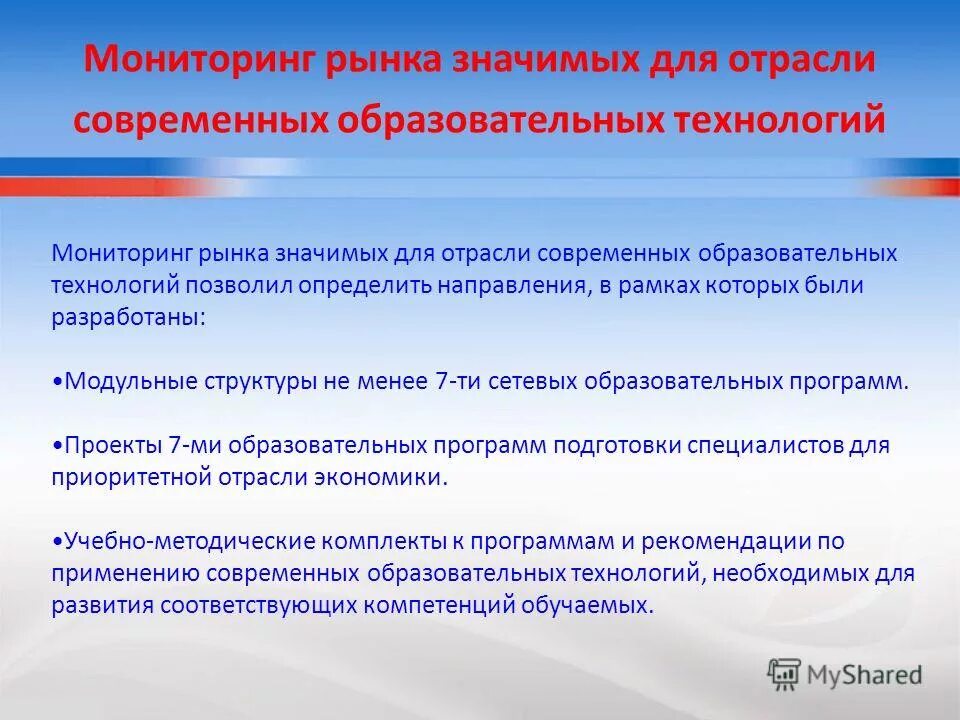 Мониторинг рынка значимых для отрасли современных образовательных технологий

Мониторинг рынка значимых для отрасли современных образовательных технологий позволил определить направления, в рамках которых были разработаны:

•Модульные структуры не менее 7-ти сетевых образовательных программ.

•Проекты 7-ми образовательных программ подготовки специалистов для приоритетной отрасли экономики.

•Учебно-методические комплекты к программам и рекомендации по применению современных образовательных технологий, необходимых для развития соответствующих компетенций обучаемых.

MyShared